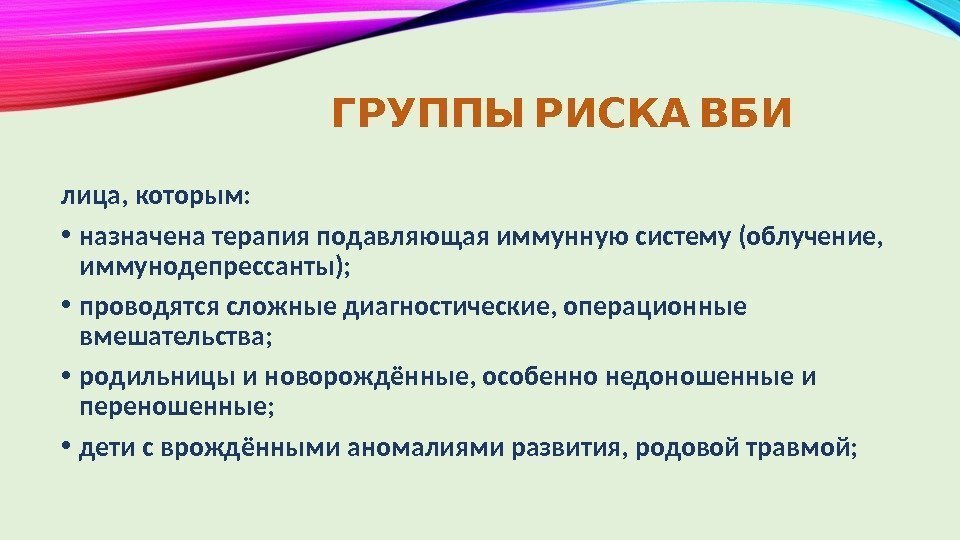 ГРУППЫ РИСКА ВБИ

лица, которым:

• назначена терапия подавляющая иммунную систему (облучение, иммунодепрессанты);

• проводятся сложные диагностические, операционные вмешательства;

• родильницы и новорождённые, особенно недоношенные и переношенные;

• дети с врождёнными аномалиями развития, родовой травмой;